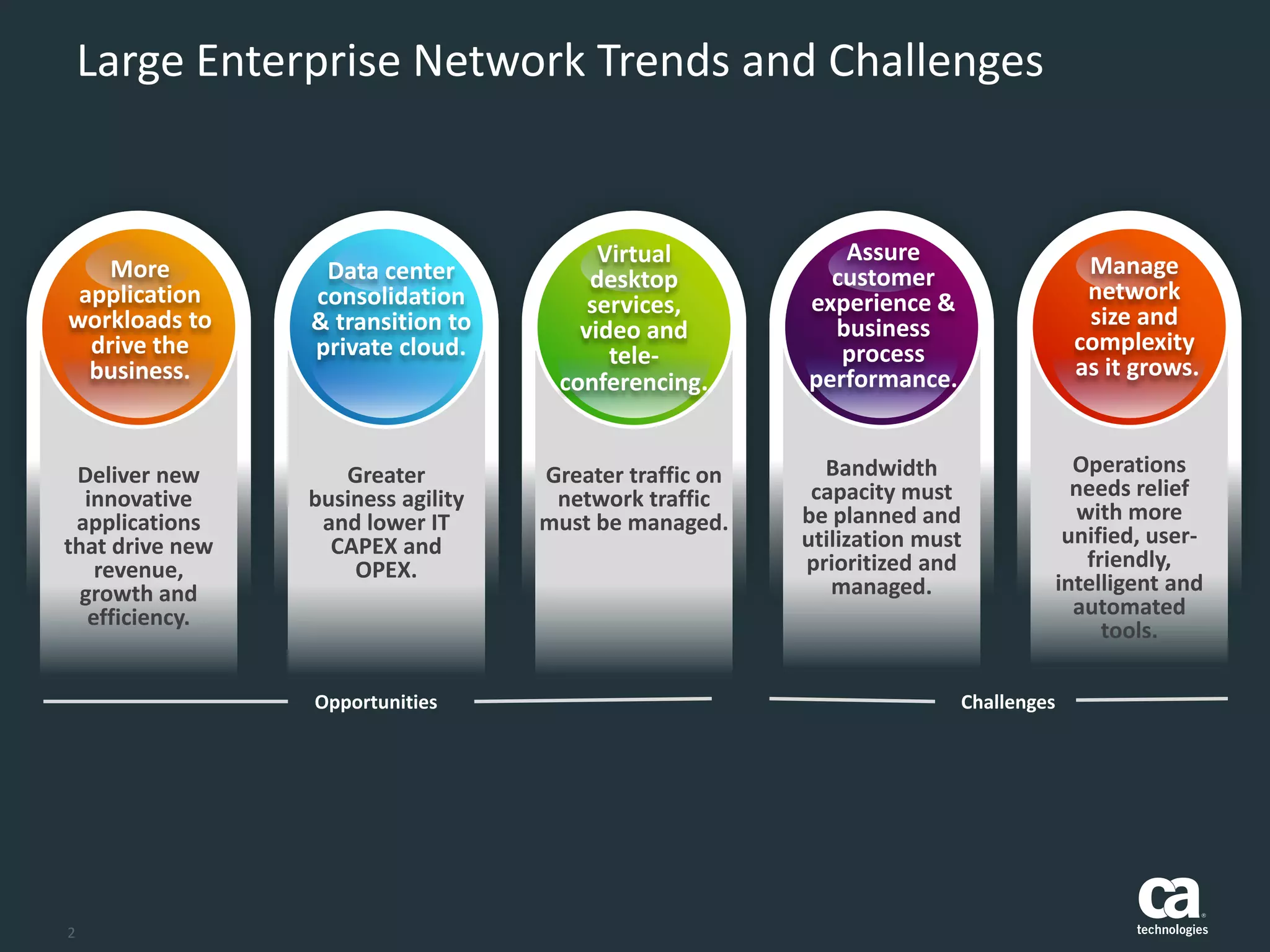 Large Enterprise Network Trends and Challenges

More application workloads to drive the business.

Deliver new innovative applications that drive new revenue, growth and efficiency.

Data center consolidation & transition to private cloud.

Greater business agility and lower IT CAPEX and OPEX.

Virtual desktop services, video and tele-conferencing.

Greater traffic on network traffic must be managed.

Assure customer experience & business process performance.

Bandwidth capacity must be planned and utilization must prioritized and managed.

Manage network size and complexity as it grows.

Operations needs relief with more unified, user-friendly, intelligent and automated tools.

Opportunities

Challenges

2

ca technologies